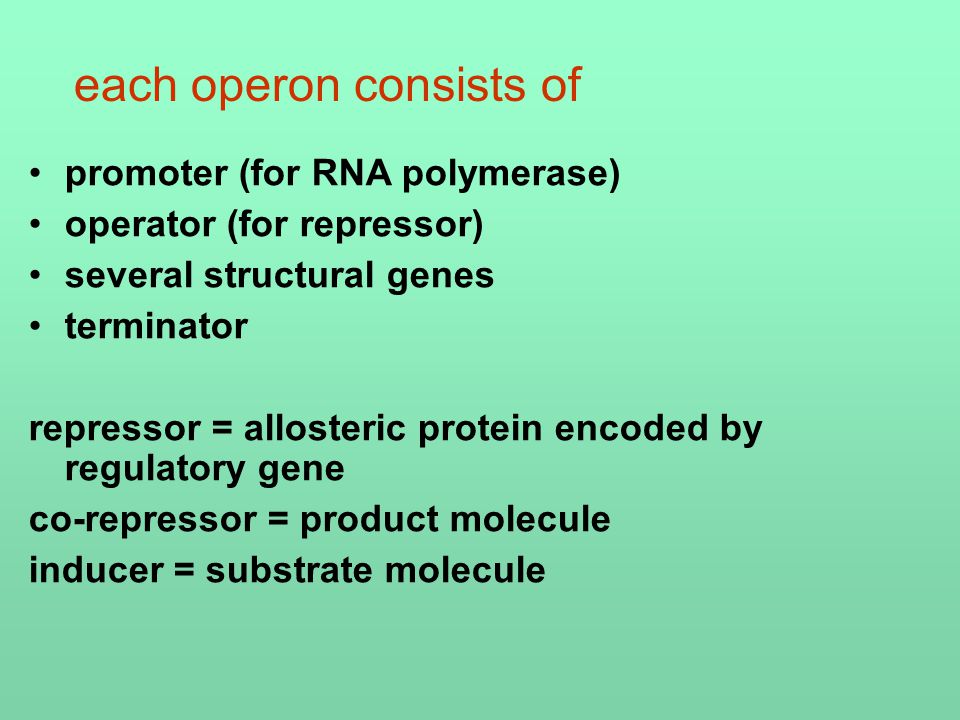 each operon consists of

• promoter (for RNA polymerase)
• operator (for repressor)
• several structural genes
• terminator

repressor = allosteric protein encoded by regulatory gene

co-repressor = product molecule

inducer = substrate molecule